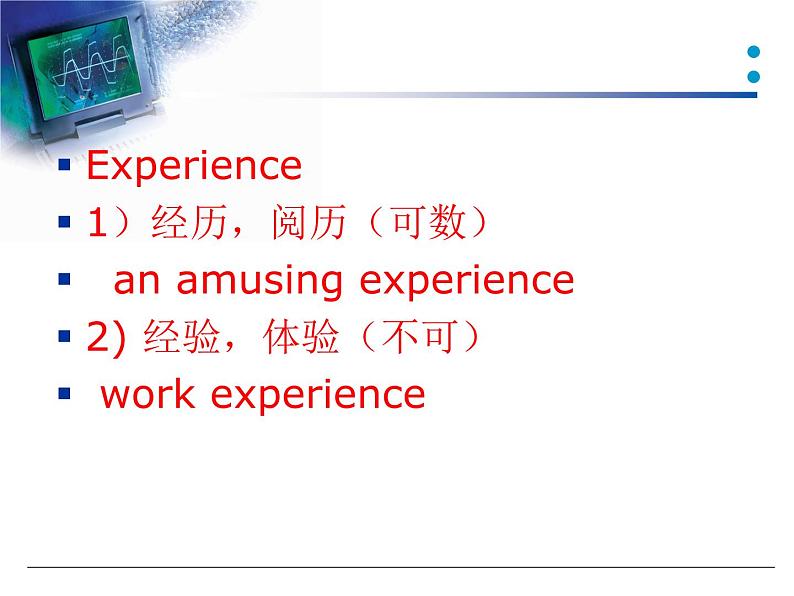 Experience

1）经历，阅历（可数）

an amusing experience

2) 经验，体验（不可）

work experience